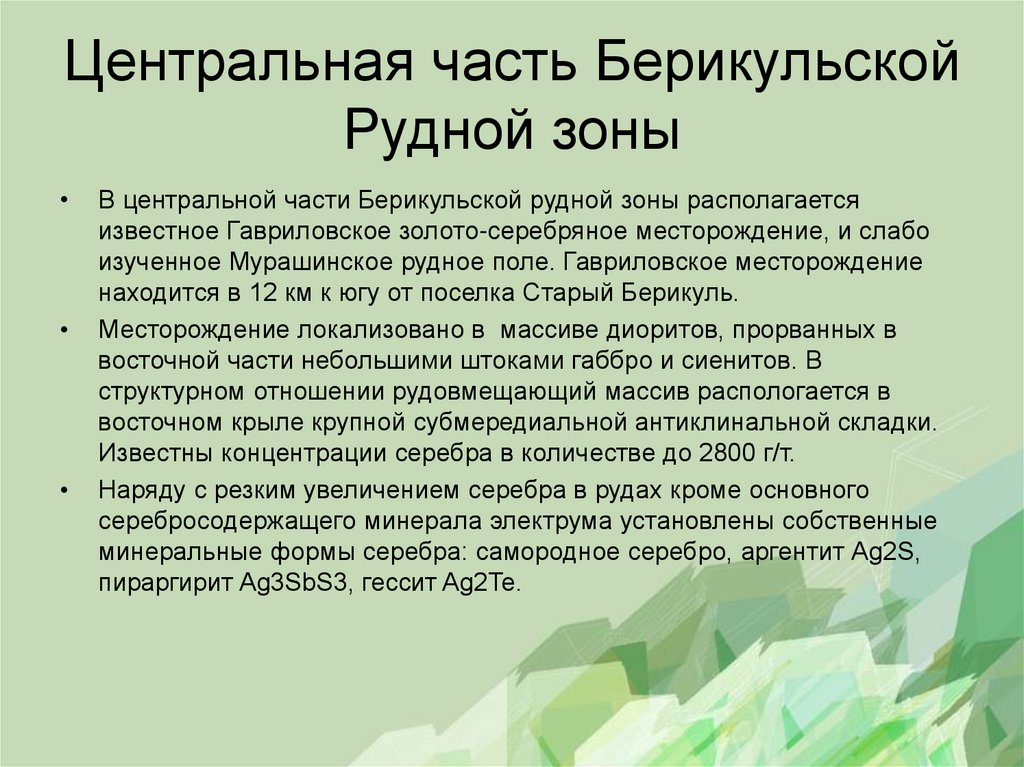 Центральная часть Берикульской Рудной зоны

• В центральной части Берикульской рудной зоны располагается известное Гавриловское золото-серебряное месторождение, и слабо изученное Мурашинское рудное поле. Гавриловское месторождение находится в 12 км к югу от поселка Старый Берикуль.

• Месторождение локализовано в массиве диоритов, прорванных в восточной части небольшими штоками габбро и сиенитов. В структурном отношении рудовмещающий массив распологается в восточном крыле крупной субмередиальной антиклинальной складки. Известны концентрации серебра в количестве до 2800 г/т.

• Наряду с резким увеличением серебра в рудах кроме основного серебросодержащего минерала электрума установлены собственные минеральные формы серебра: самородное серебро, аргентит Ag2S, пираргирит Ag3SbS3, гессит Ag2Te.